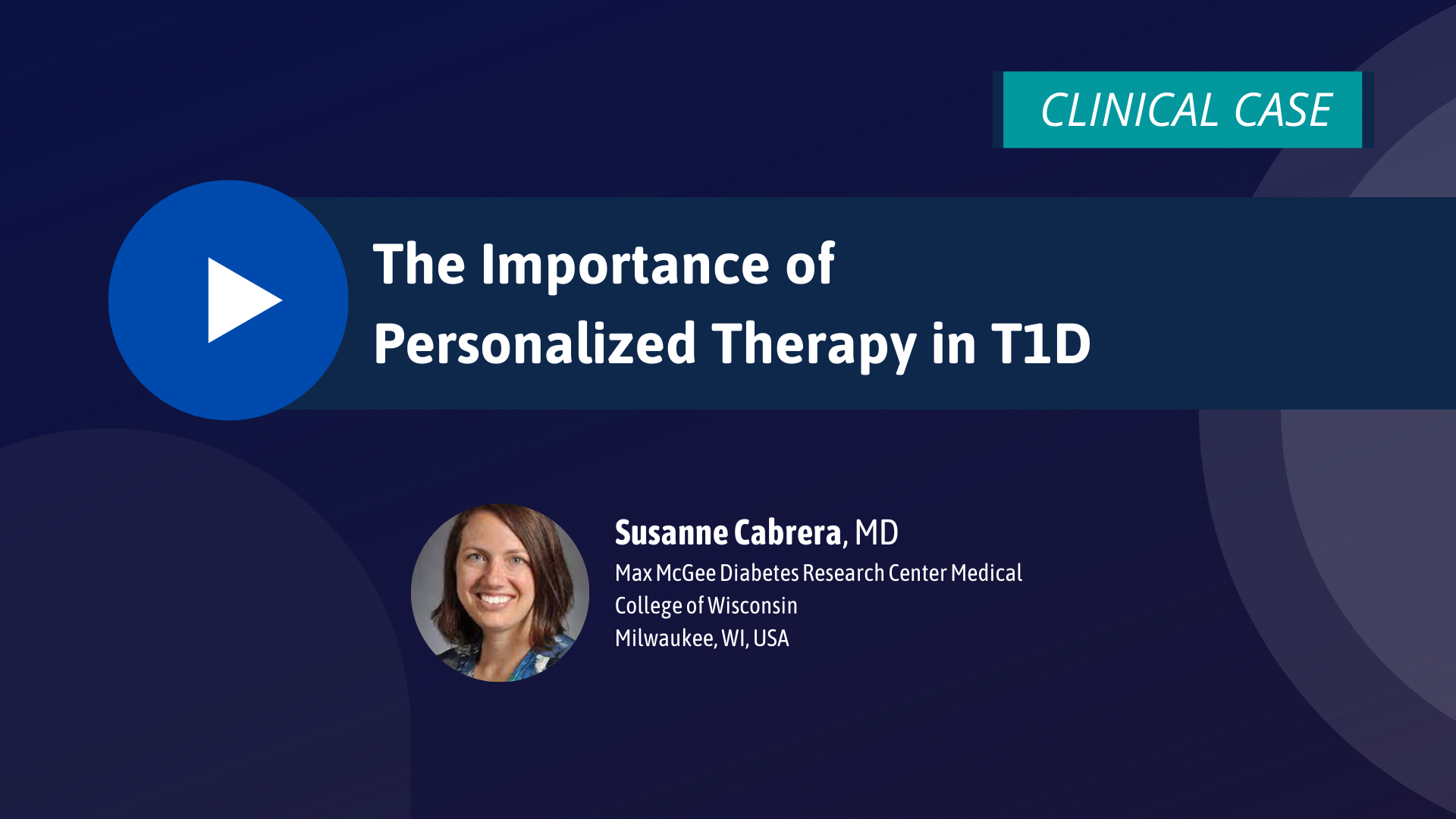 CLINICAL CASE

The Importance of Personalized Therapy in T1D

Susanne Cabrera, MD
Max McGee Diabetes Research Center Medical College of Wisconsin
Milwaukee, WI, USA